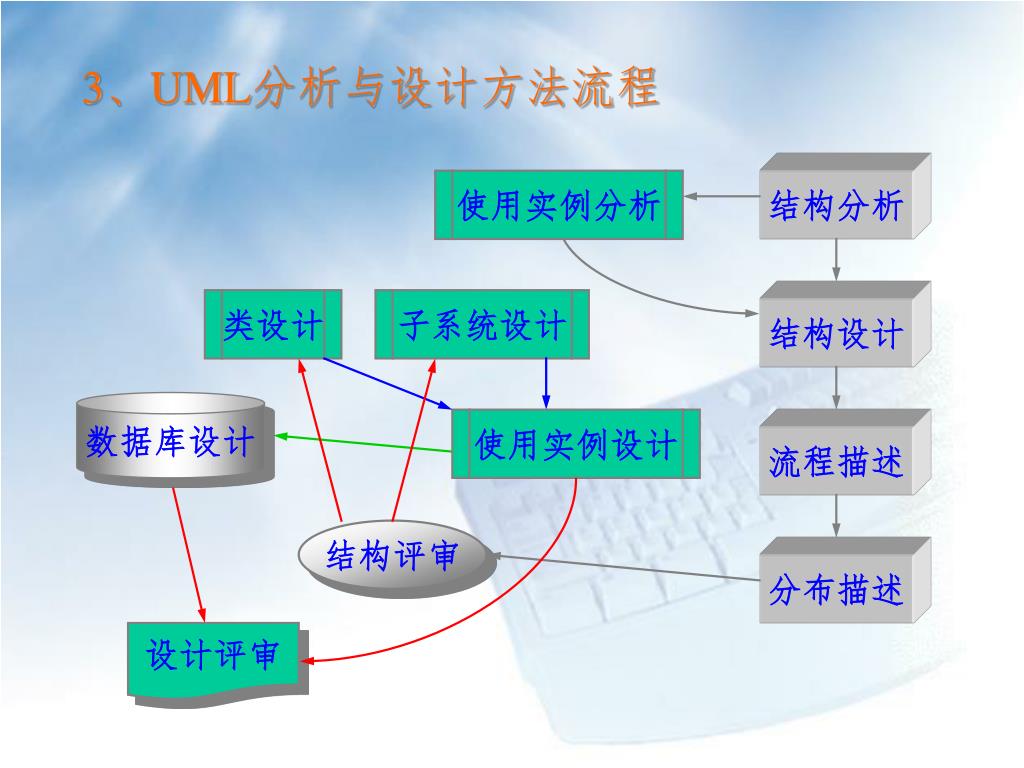 3、UML分析与设计方法流程

使用实例分析

结构分析

类设计

子系统设计

结构设计

数据库设计

使用实例设计

流程描述

结构评审

分布描述

设计评审